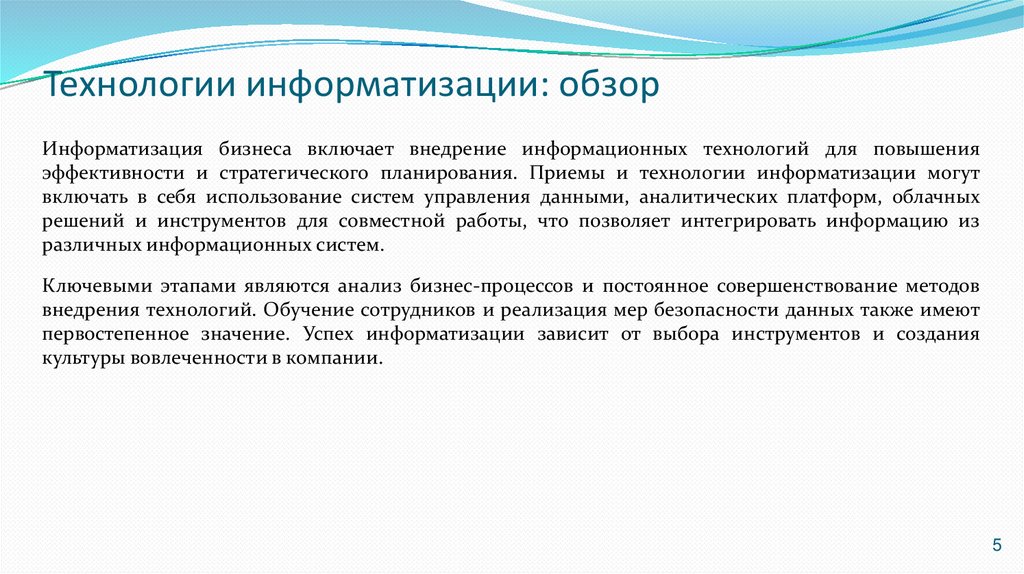 Технологии информатизации: обзор

Информатизация бизнеса включает внедрение информационных технологий для повышения эффективности и стратегического планирования. Приемы и технологии информатизации могут включать в себя использование систем управления данными, аналитических платформ, облачных решений и инструментов для совместной работы, что позволяет интегрировать информацию из различных информационных систем.

Ключевыми этапами являются анализ бизнес-процессов и постоянное совершенствование методов внедрения технологий. Обучение сотрудников и реализация мер безопасности данных также имеют первостепенное значение. Успех информатизации зависит от выбора инструментов и создания культуры вовлеченности в компании.

5